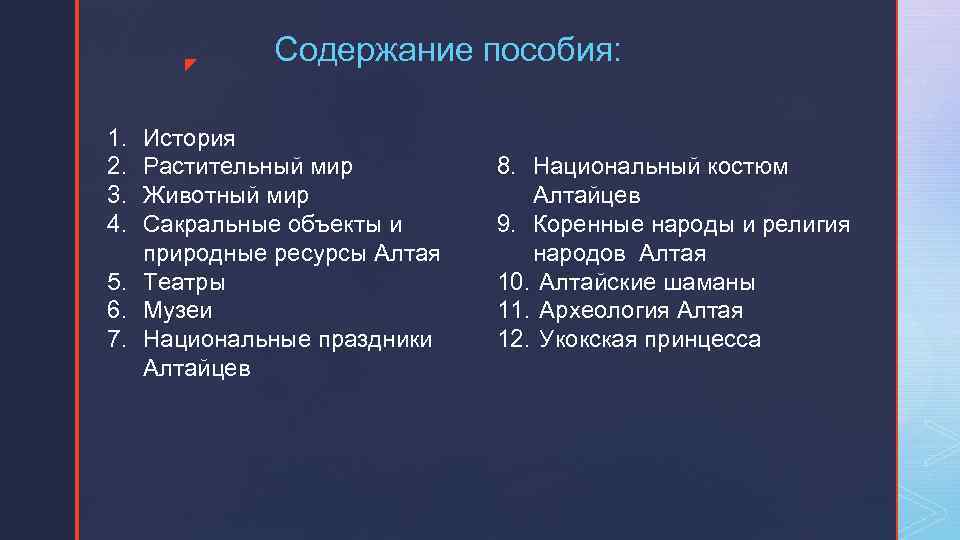 Содержание пособия:

1. История
2. Растительный мир
3. Животный мир
4. Сакральные объекты и природные ресурсы Алтая
5. Театры
6. Музеи
7. Национальные праздники Алтайцев

8. Национальный костюм Алтайцев
9. Коренные народы и религия народов Алтая
10. Алтайские шаманы
11. Археология Алтая
12. Укокская принцесса